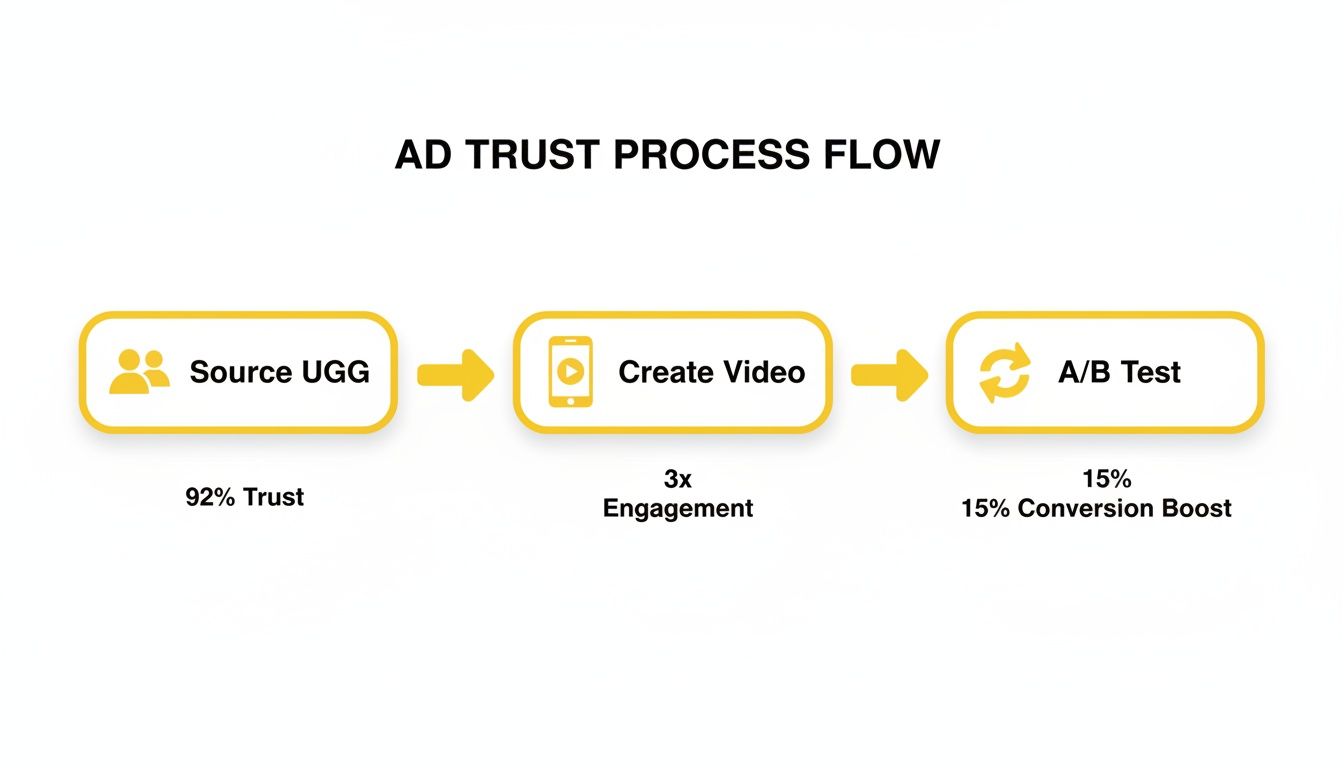 AD TRUST PROCESS FLOW

Source UGG

Create Video

A/B Test

92% Trust

3x
Engagement

15%
15% Conversion Boost